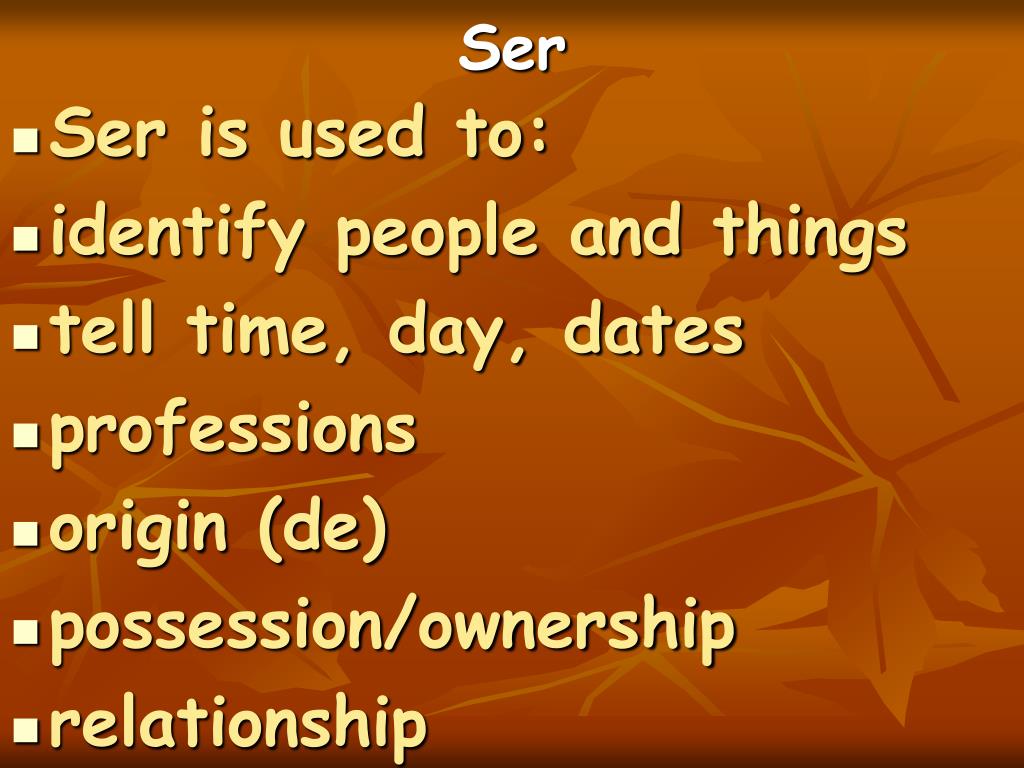 Ser

- Ser is used to:
- identify people and things
- tell time, day, dates
- professions
- origin (de)
- possession/ownership
- relationship